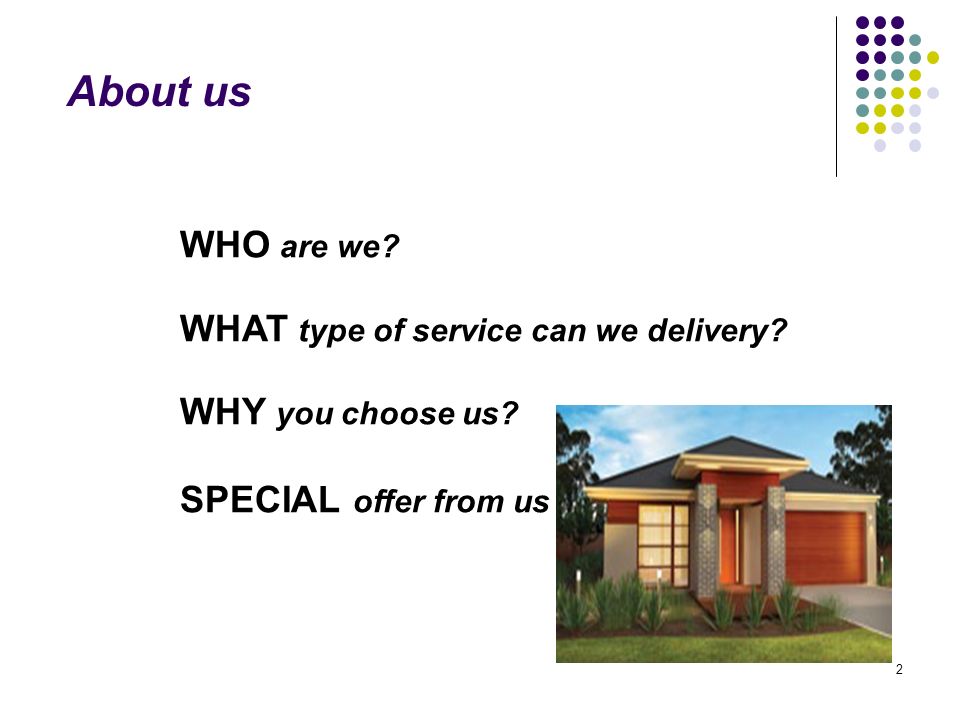 About us

WHO are we?

WHAT type of service can we delivery?

WHY you choose us?

SPECIAL offer from us

2